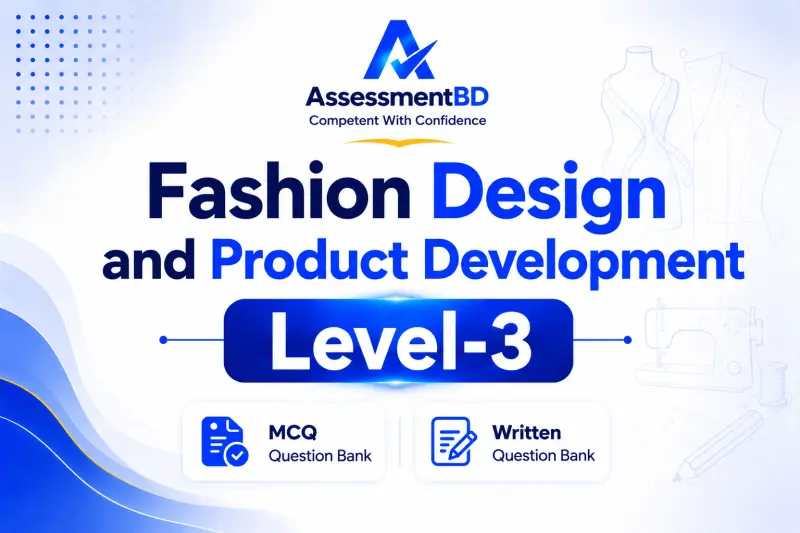 AssessmentBD
Competent With Confidence

Fashion Design and Product Development

Level-3

MCQ
Question Bank

Written
Question Bank